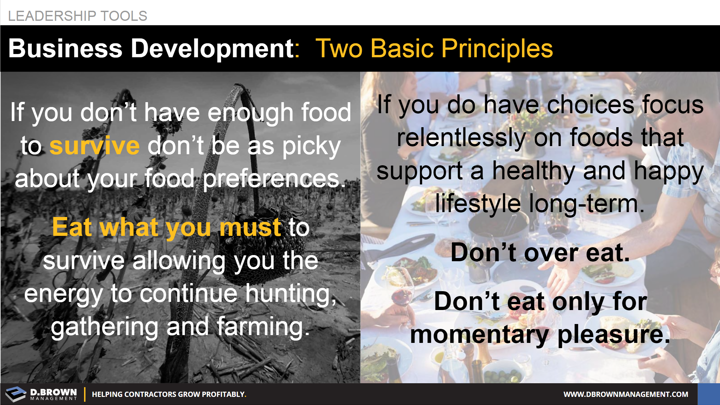 LEADERSHIP TOOLS

Business Development: Two Basic Principles

If you don't have enough food to survive don't be as picky about your food preferences.

Eat what you must to survive allowing you the energy to continue hunting, gathering and farming.

If you do have choices focus relentlessly on foods that support a healthy and happy lifestyle long-term.

Don't over eat.

Don't eat only for momentary pleasure.

D.BROWN MANAGEMENT | HELPING CONTRACTORS GROW PROFITABLY.

WWW.DBROWNMANAGEMENT.COM